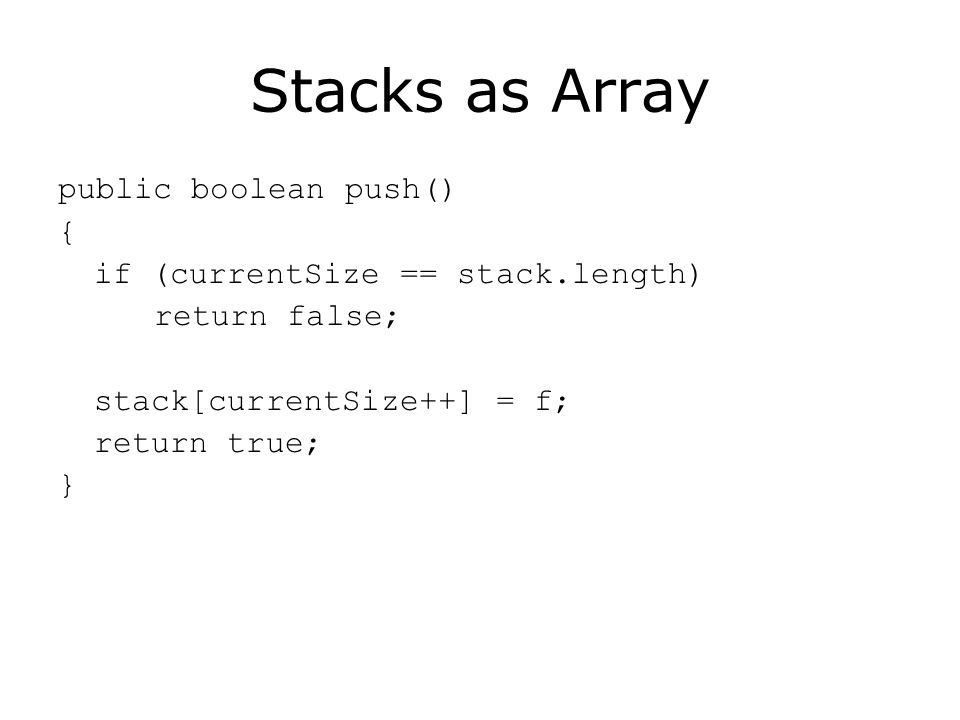 Stacks as Array

public boolean push()
{
  if (currentSize == stack.length)
     return false;

  stack[currentSize++] = f;
  return true;
}